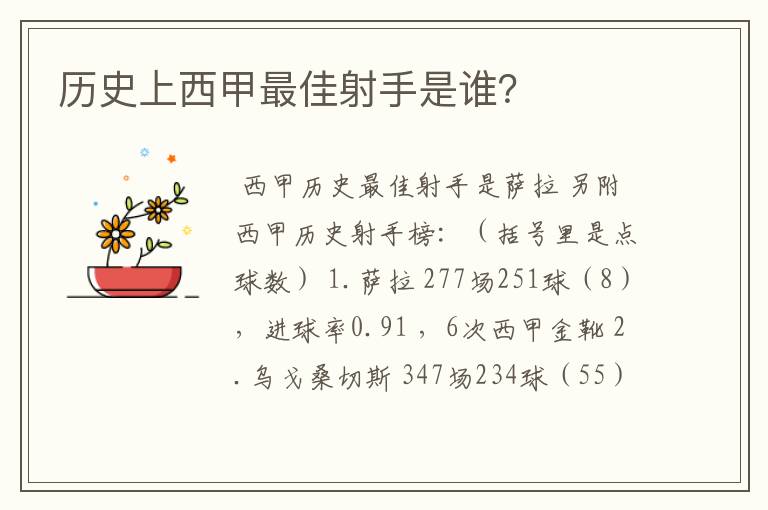 历史上西甲最佳射手是谁？

西甲历史最佳射手是萨拉 另附西甲历史射手榜：（括号里是点球数）1.萨拉 277场251球（8），进球率0.91，6次西甲金靴 2.乌戈桑切斯 347场234球（55）